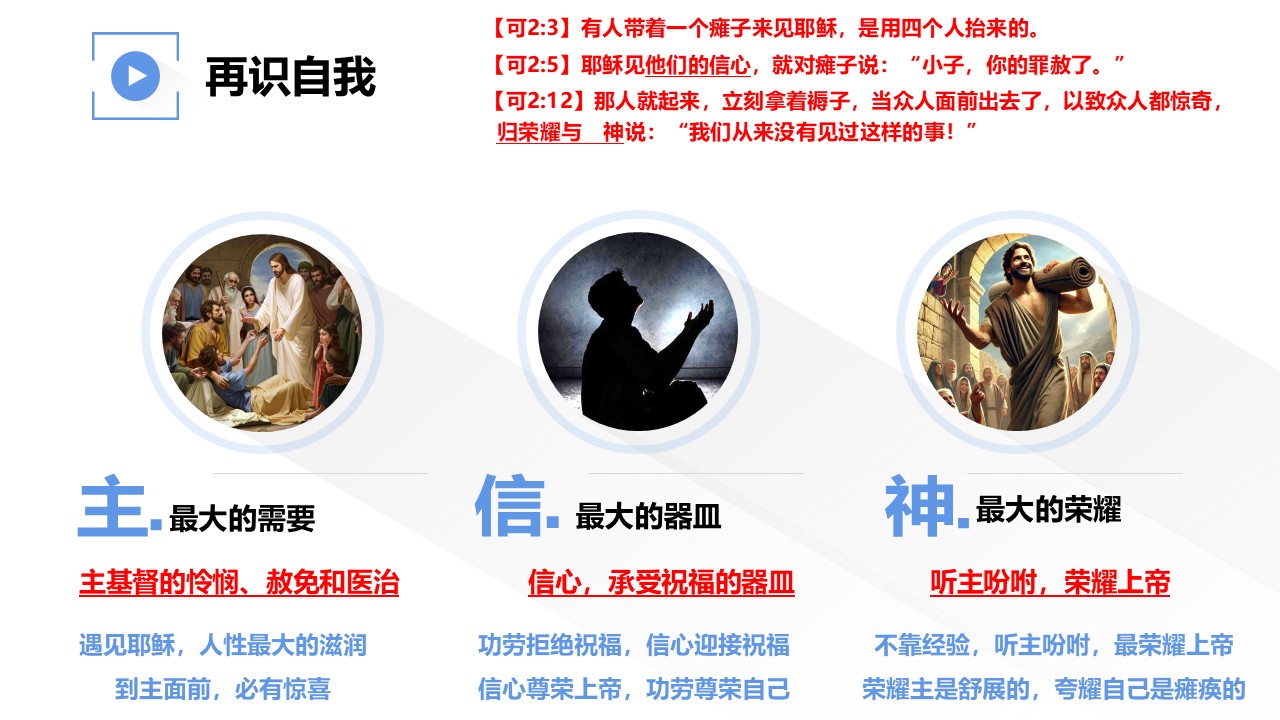 再识自我

【可2:3】有人带着一个瘫子来见耶稣，是用四个人抬来的。
【可2:5】耶稣见他们的信心，就对瘫子说：“小子，你的罪赦了。”
【可2:12】那人就起来，立刻拿着褥子，当众人面前出去了，以致众人都惊奇，归荣耀与 神说：“我们从来没有见过这样的事！”

主. 最大的需要

主基督的怜悯、赦免和医治

遇见耶稣，人性最大的滋润
到主面前，必有惊喜

信. 最大的器皿

信心，承受祝福的器皿

功劳拒绝祝福，信心迎接祝福
信心尊荣上帝，功劳尊荣自己

神. 最大的荣耀

听主吩咐，荣耀上帝

不靠经验，听主吩咐，最荣耀上帝
荣耀主是舒展的，夸耀自己是瘫痪的